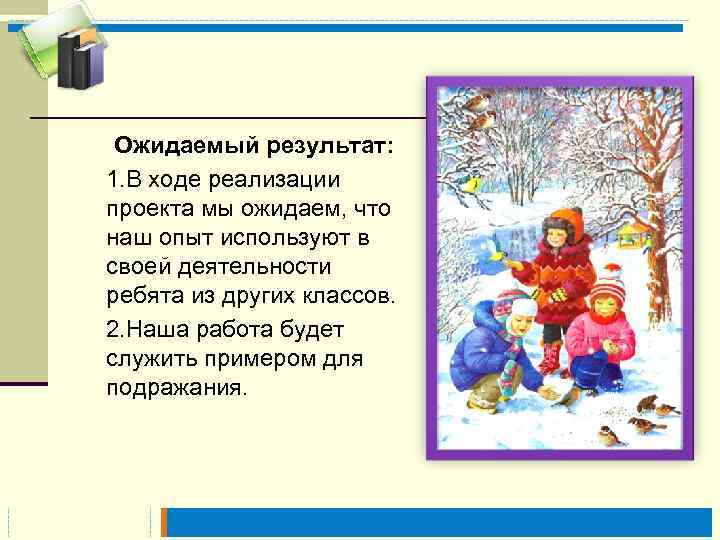 Ожидаемый результат:

1.В ходе реализации проекта мы ожидаем, что наш опыт используют в своей деятельности ребята из других классов.

2.Наша работа будет служить примером для подражания.